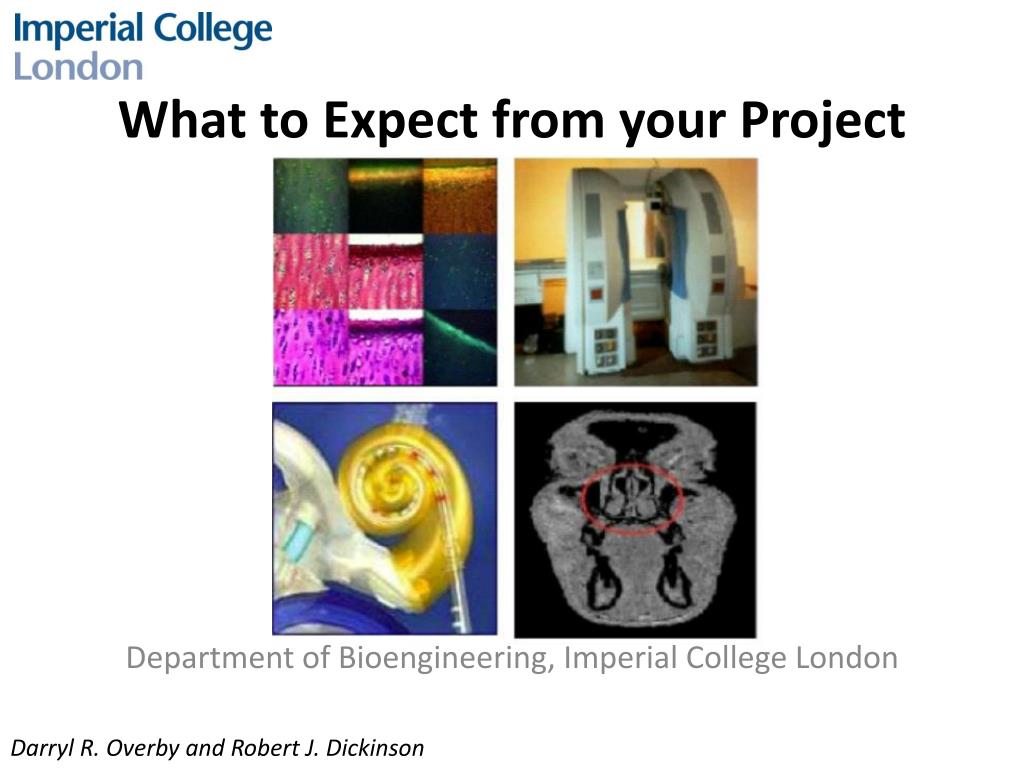 Imperial College London

What to Expect from your Project

Department of Bioengineering, Imperial College London

Darryl R. Overby and Robert J. Dickinson